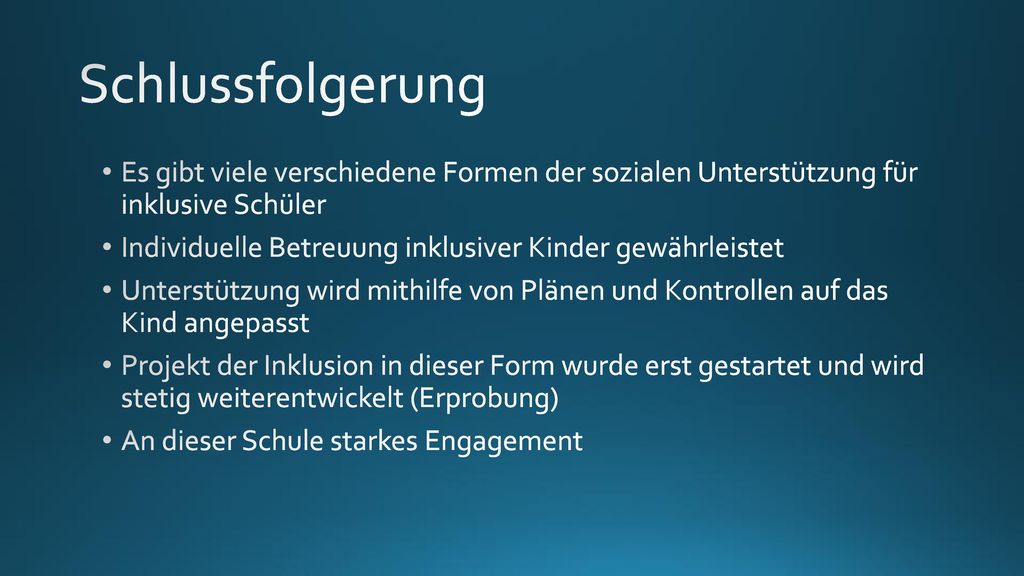 Schlussfolgerung

• Es gibt viele verschiedene Formen der sozialen Unterstützung für inklusive Schüler
• Individuelle Betreuung inklusiver Kinder gewährleistet
• Unterstützung wird mithilfe von Plänen und Kontrollen auf das Kind angepasst
• Projekt der Inklusion in dieser Form wurde erst gestartet und wird stetig weiterentwickelt (Erprobung)
• An dieser Schule starkes Engagement